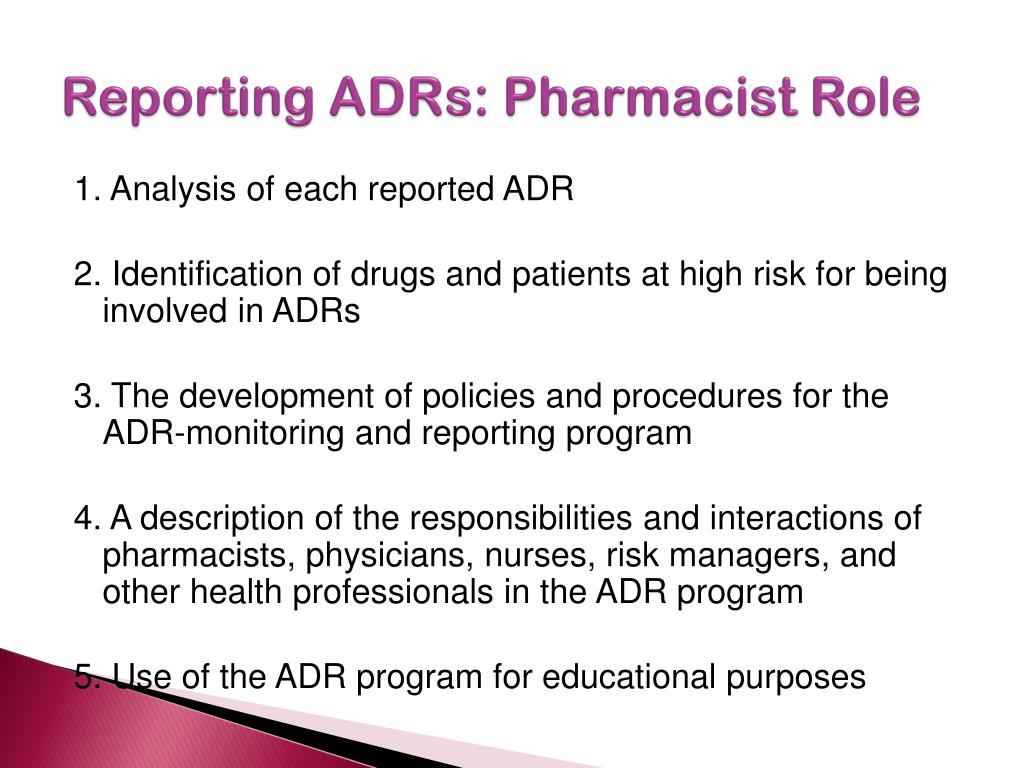 Reporting ADRs: Pharmacist Role

1. Analysis of each reported ADR

2. Identification of drugs and patients at high risk for being involved in ADRs

3. The development of policies and procedures for the ADR-monitoring and reporting program

4. A description of the responsibilities and interactions of pharmacists, physicians, nurses, risk managers, and other health professionals in the ADR program

5. Use of the ADR program for educational purposes